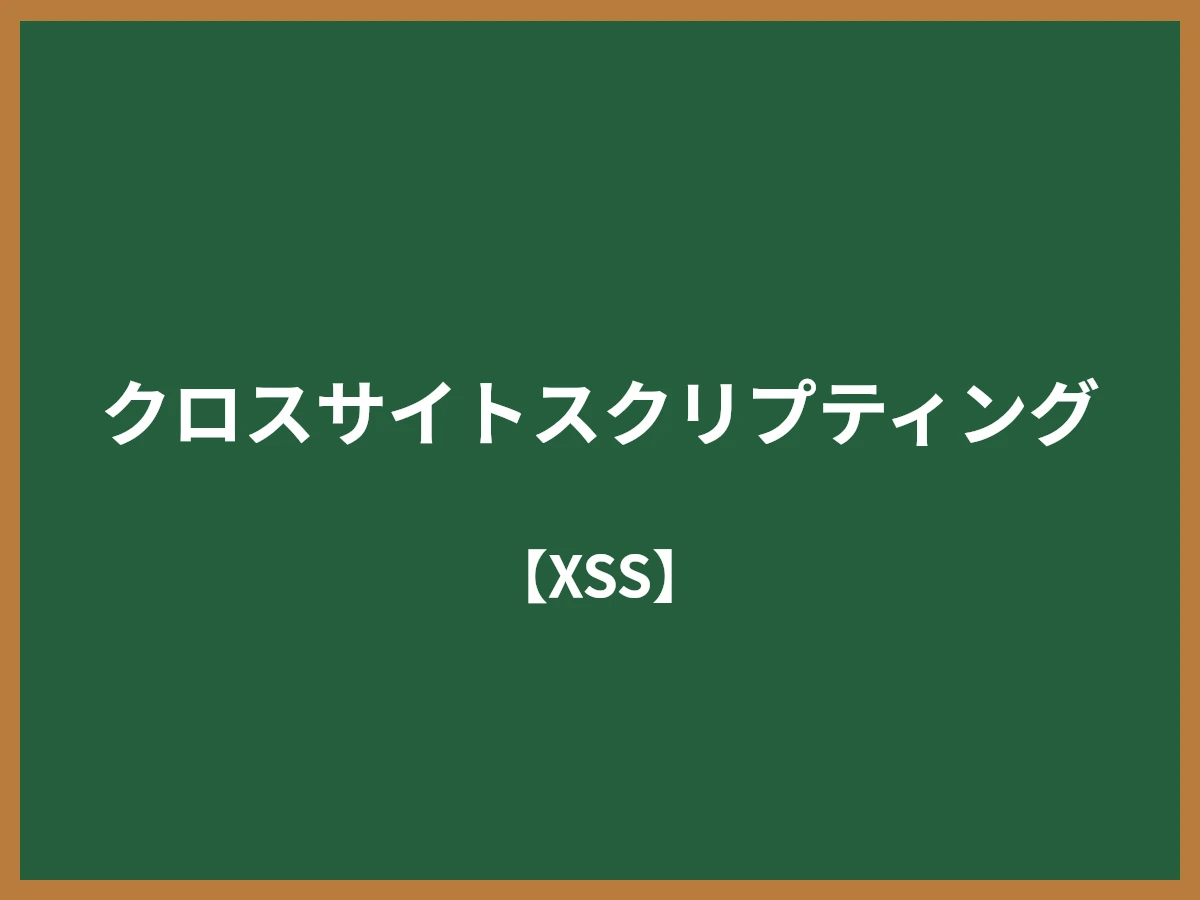 クロスサイトスクリプティング

【XSS】